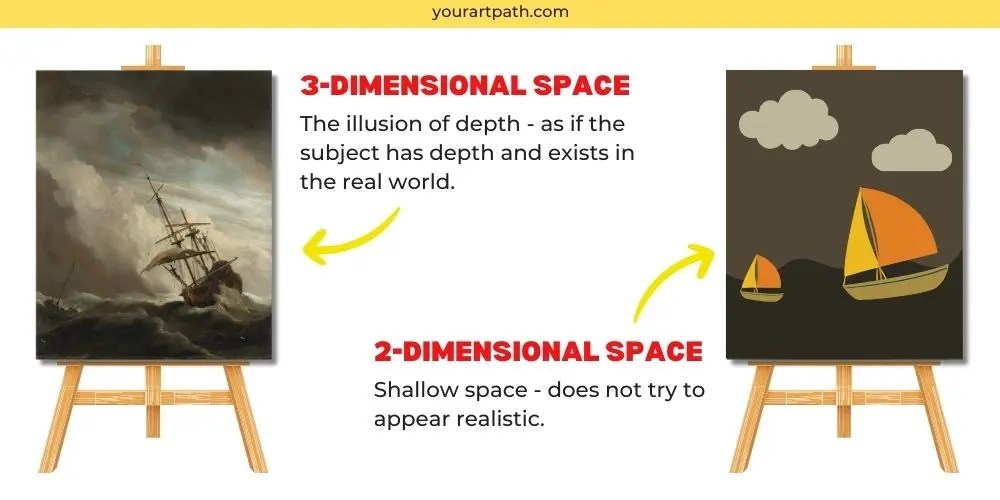 yourartpath.com

3-DIMENSIONAL SPACE

The illusion of depth - as if the subject has depth and exists in the real world.

2-DIMENSIONAL SPACE

Shallow space - does not try to appear realistic.